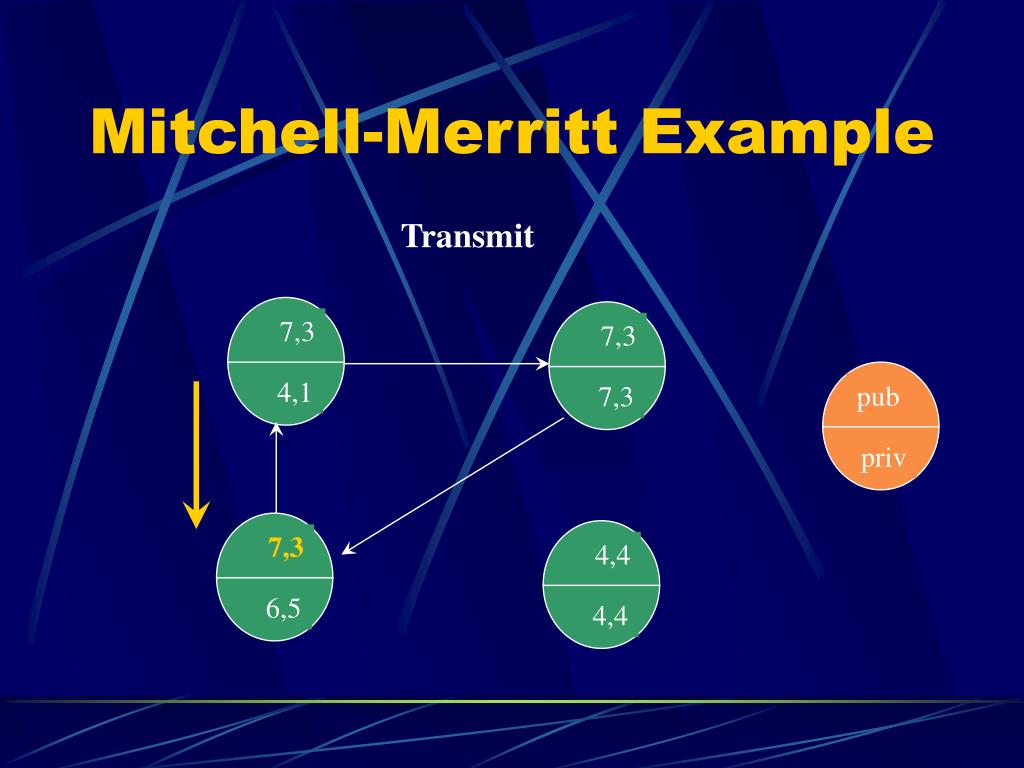 Mitchell-Merritt Example

Transmit

7,3
4,1

7,3
7,3

pub
priv

7,3
6,5

4,4
4,4